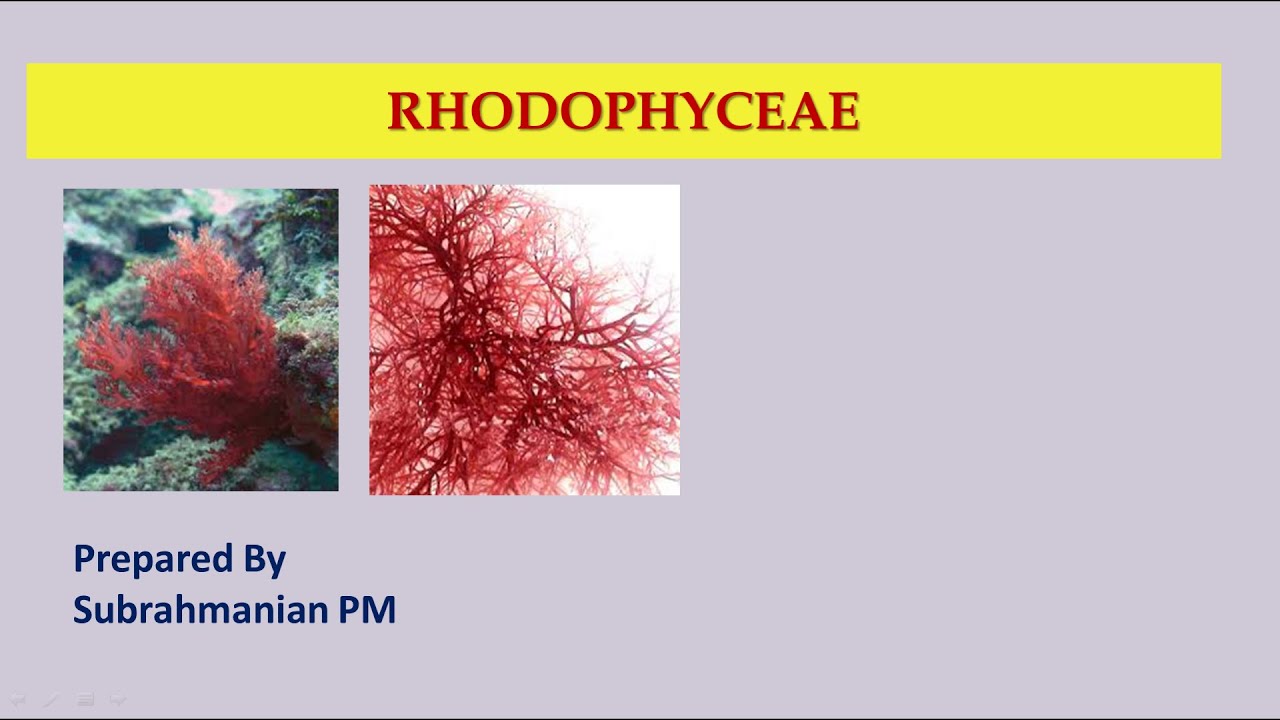 RHODOPHYCEAE

Prepared By
Subrahmanian PM